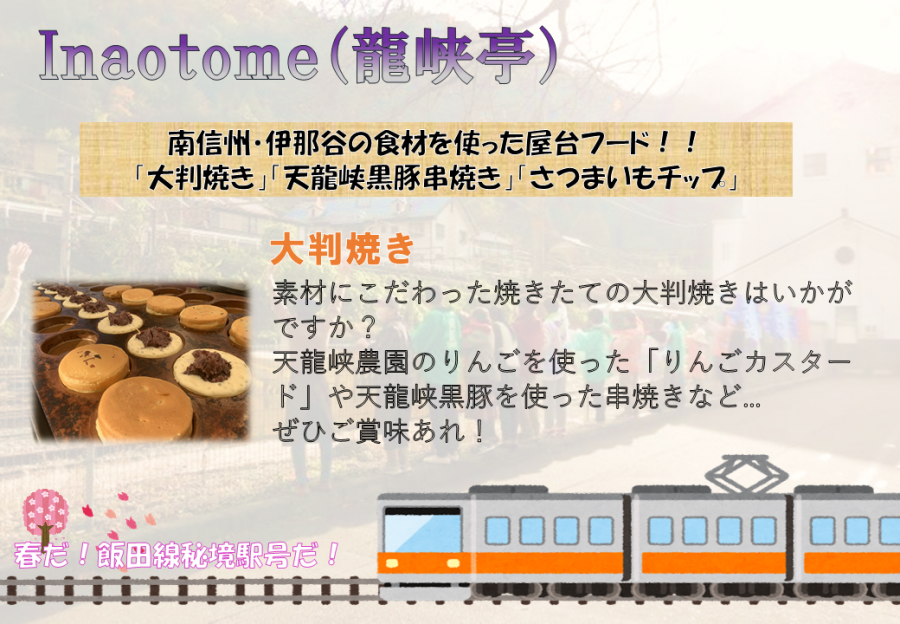 Inaotome(龍峡亭)

南信州・伊那谷の食材を使った屋台フード!!
「大判焼き」「天龍峡黒豚串焼き」「さつまいもチップ」

大判焼き

素材にこだわった焼きたての大判焼きはいかがですか?
天龍峡農園のりんごを使った「りんごカスタード」や天龍峡黒豚を使った串焼きなど…
ぜひご賞味あれ!

春だ!飯田線秘境駅号だ!